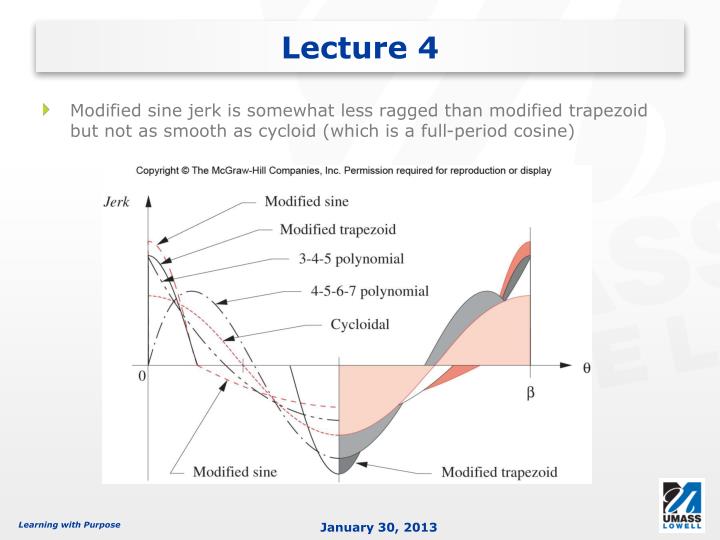 Lecture 4

Modified sine jerk is somewhat less ragged than modified trapezoid but not as smooth as cycloid (which is a full-period cosine)

Copyright © The McGraw-Hill Companies, Inc. Permission required for reproduction or display

Jerk

Modified sine

Modified trapezoid

3-4-5 polynomial

4-5-6-7 polynomial

Cycloidal

0

θ

β

Modified sine

Modified trapezoid

Learning with Purpose

January 30, 2013

UMASS LOWELL